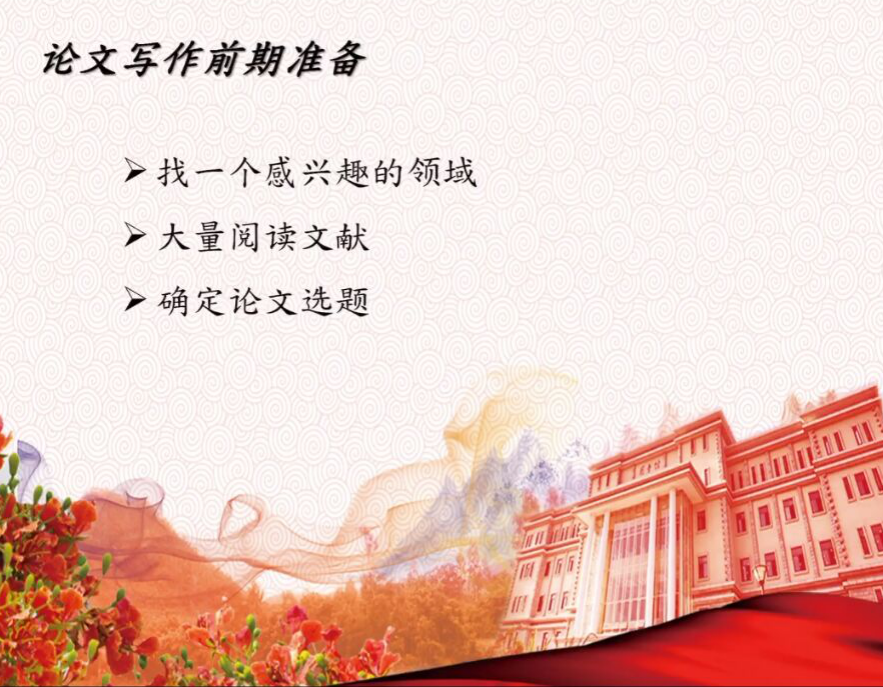 论文写作前期准备

➢ 找一个感兴趣的领域

➢ 大量阅读文献

➢ 确定论文选题